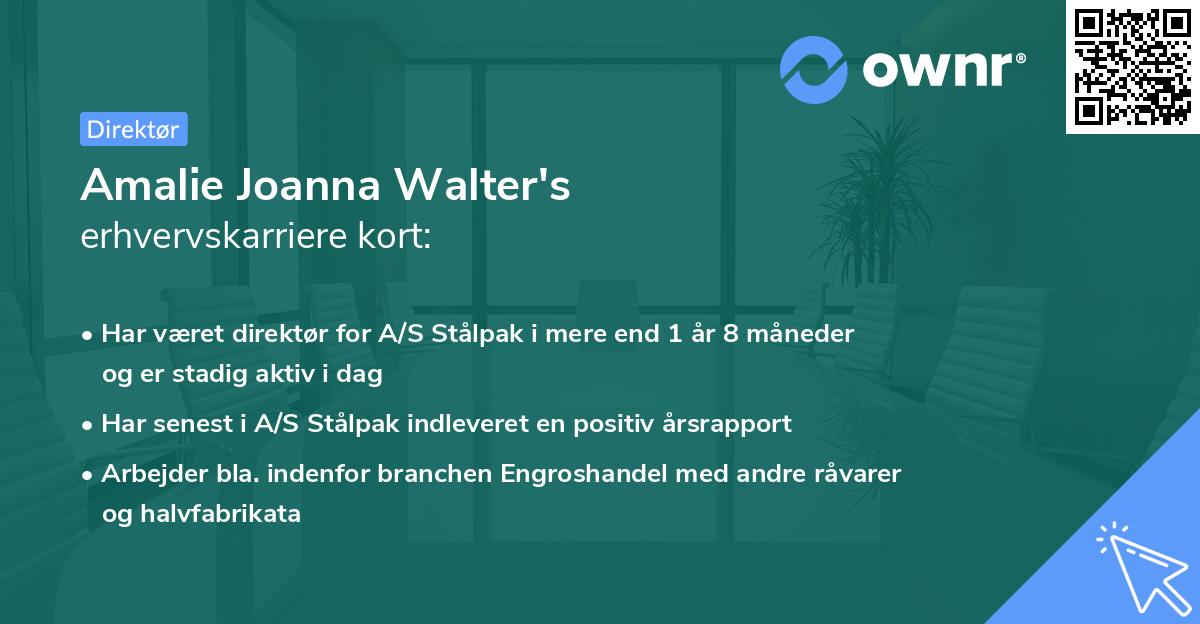 ownr®

Direktør

Amalie Joanna Walter's
erhvervskarriere kort:

• Har været direktør for A/S Stålpak i mere end 1 år 8 måneder og er stadig aktiv i dag

• Har senest i A/S Stålpak indleveret en positiv årsrapport

• Arbejder bla. indenfor branchen Engroshandel med andre råvarer og halvfabrikata